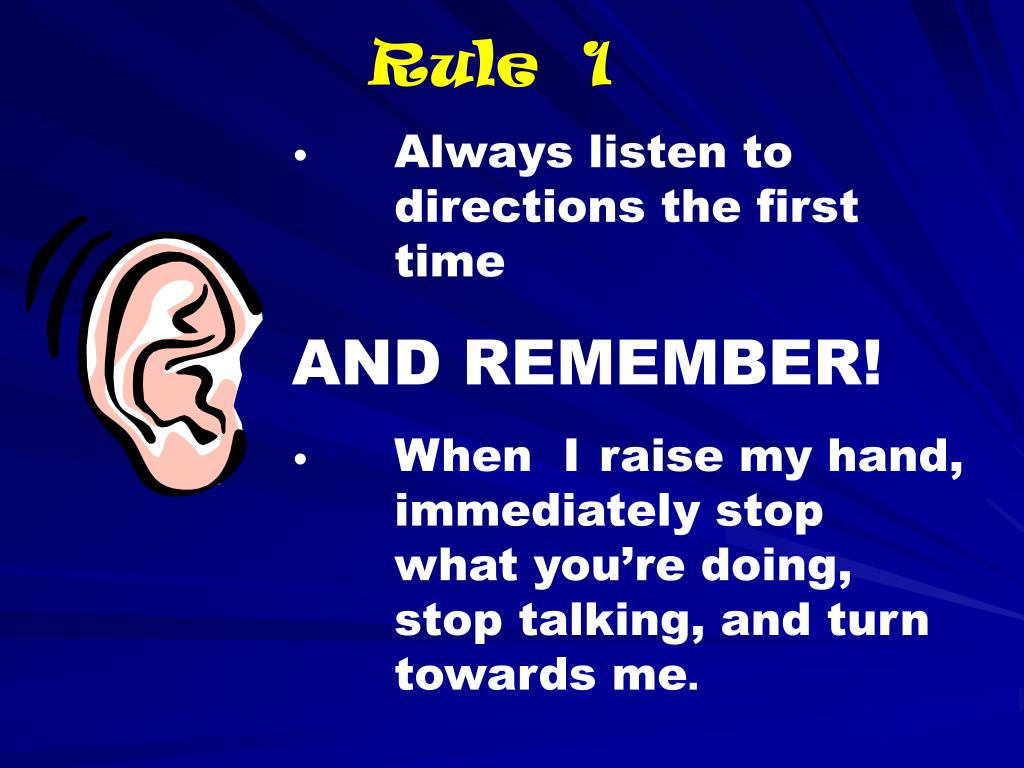 Rule 1

• Always listen to directions the first time

AND REMEMBER!

• When I raise my hand, immediately stop what you're doing, stop talking, and turn towards me.